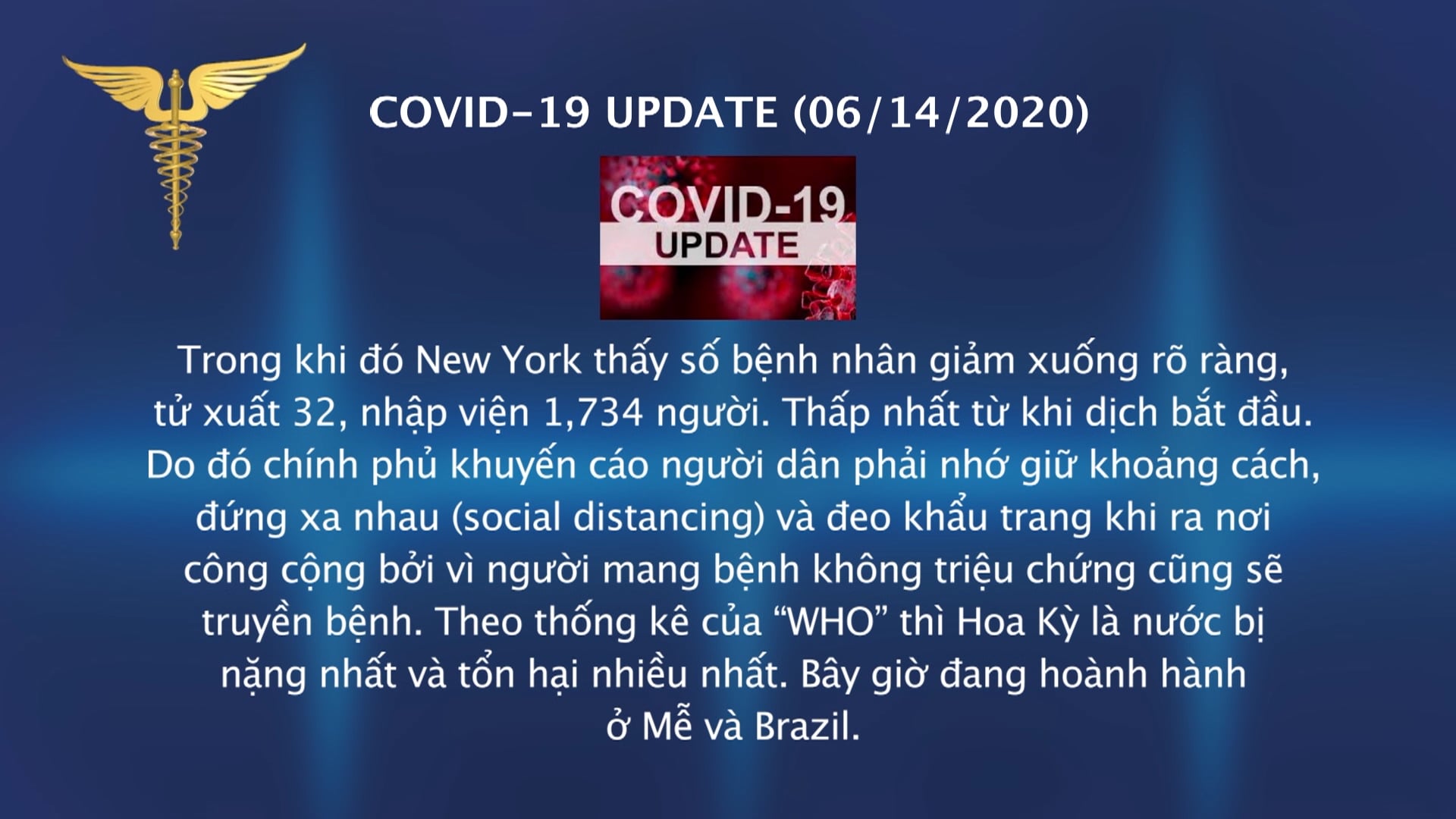 COVID-19 UPDATE (06/14/2020)

COVID-19
UPDATE

Trong khi đó New York thấy số bệnh nhân giảm xuống rõ ràng, tử xuất 32, nhập viện 1,734 người. Thấp nhất từ khi dịch bắt đầu. Do đó chính phủ khuyến cáo người dân phải nhớ giữ khoảng cách, đứng xa nhau (social distancing) và đeo khẩu trang khi ra nơi công cộng bởi vì người mang bệnh không triệu chứng cũng sẽ truyền bệnh. Theo thống kê của “WHO” thì Hoa Kỳ là nước bị nặng nhất và tổn hại nhiều nhất. Bây giờ đang hoành hành ở Mễ và Brazil.